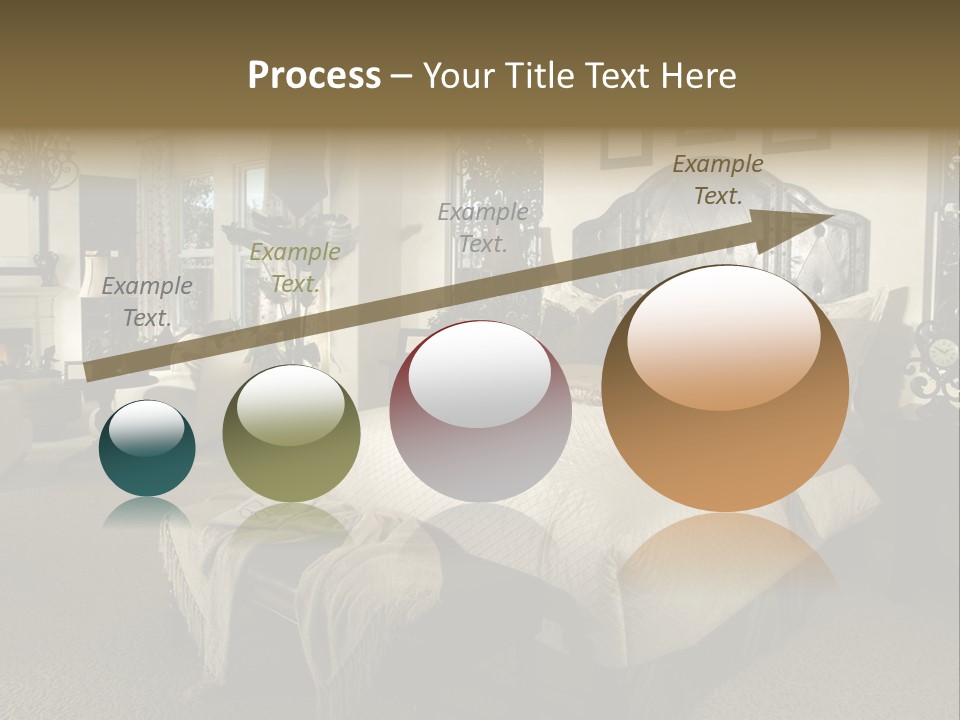 Process – Your Title Text Here

Example Text.

Example Text.

Example Text.

Example Text.